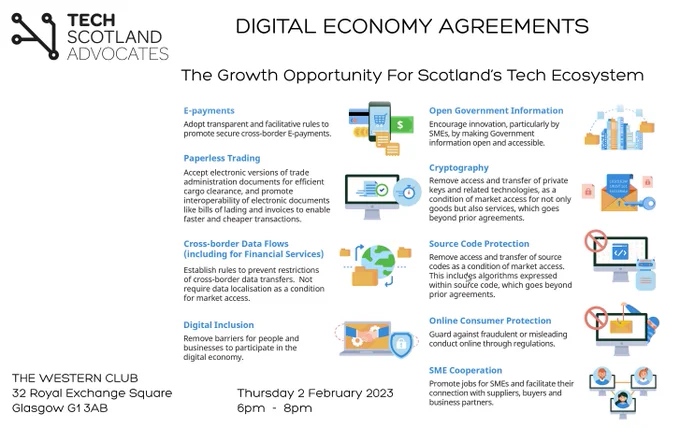 TECH SCOTLAND ADVOCATES

DIGITAL ECONOMY AGREEMENTS

The Growth Opportunity For Scotland's Tech Ecosystem

E-payments
Adopt transparent and facilitative rules to promote secure cross-border E-payments.

Paperless Trading
Accept electronic versions of trade administration documents for efficient cargo clearance, and promote interoperability of electronic documents like bills of lading and invoices to enable faster and cheaper transactions.

Cross-border Data Flows (including for Financial Services)
Establish rules to prevent restrictions of cross-border data transfers. Not require data localisation as a condition for market access.

Digital Inclusion
Remove barriers for people and businesses to participate in the digital economy.

Open Government Information
Encourage innovation, particularly by SMEs, by making Government information open and accessible.

Cryptography
Remove access and transfer of private keys and related technologies, as a condition of market access for not only goods but also services, which goes beyond prior agreements.

Source Code Protection
Remove access and transfer of source codes as a condition of market access. This includes algorithms expressed within source code, which goes beyond prior agreements.

Online Consumer Protection
Guard against fraudulent or misleading conduct online through regulations.

SME Cooperation
Promote jobs for SMEs and facilitate their connection with suppliers, buyers and business partners.

THE WESTERN CLUB
32 Royal Exchange Square
Glasgow G1 3AB

Thursday 2 February 2023
6pm - 8pm